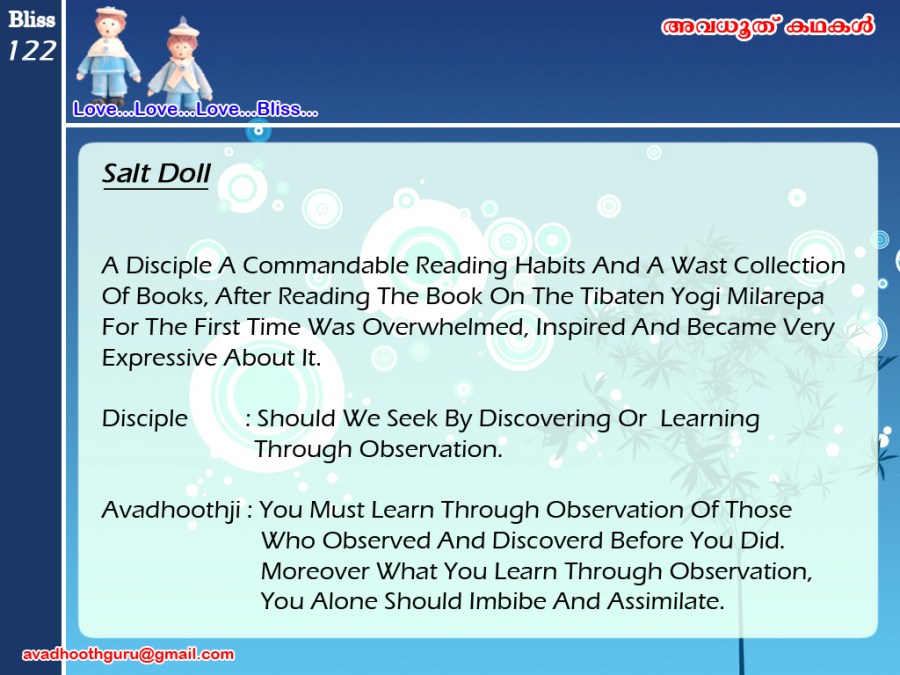 Bliss
122

Love...Love...Love...Bliss...

അവധൂത് കഥകൾ

Salt Doll

A Disciple A Commandable Reading Habits And A Wast Collection Of Books, After Reading The Book On The Tibaten Yogi Milarepa For The First Time Was Overwhelmed, Inspired And Became Very Expressive About It.

Disciple : Should We Seek By Discovering Or Learning Through Observation.

Avadhoothji : You Must Learn Through Observation Of Those Who Observed And Discoverd Before You Did. Moreover What You Learn Through Observation, You Alone Should Imbibe And Assimilate.

avadhoothguru@gmail.com